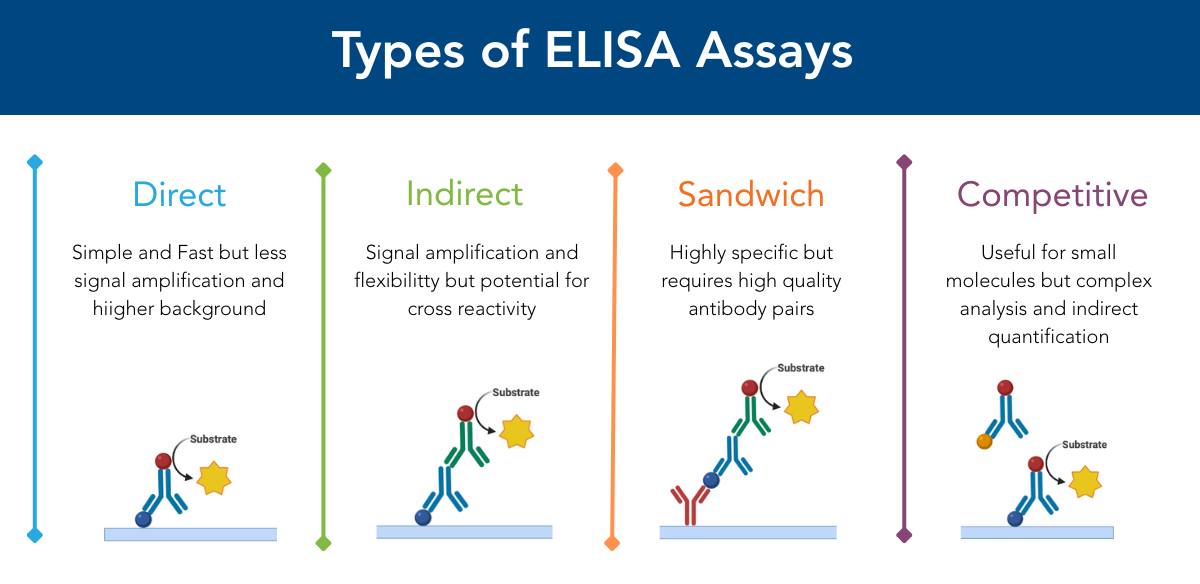 Types of ELISA Assays

Direct

Simple and Fast but less signal amplification and hiigher background

Substrate

Indirect

Signal amplification and flexibilitty but potential for cross reactivity

Substrate

Sandwich

Highly specific but requires high quality antibody pairs

Substrate

Competitive

Useful for small molecules but complex analysis and indirect quantification

Substrate